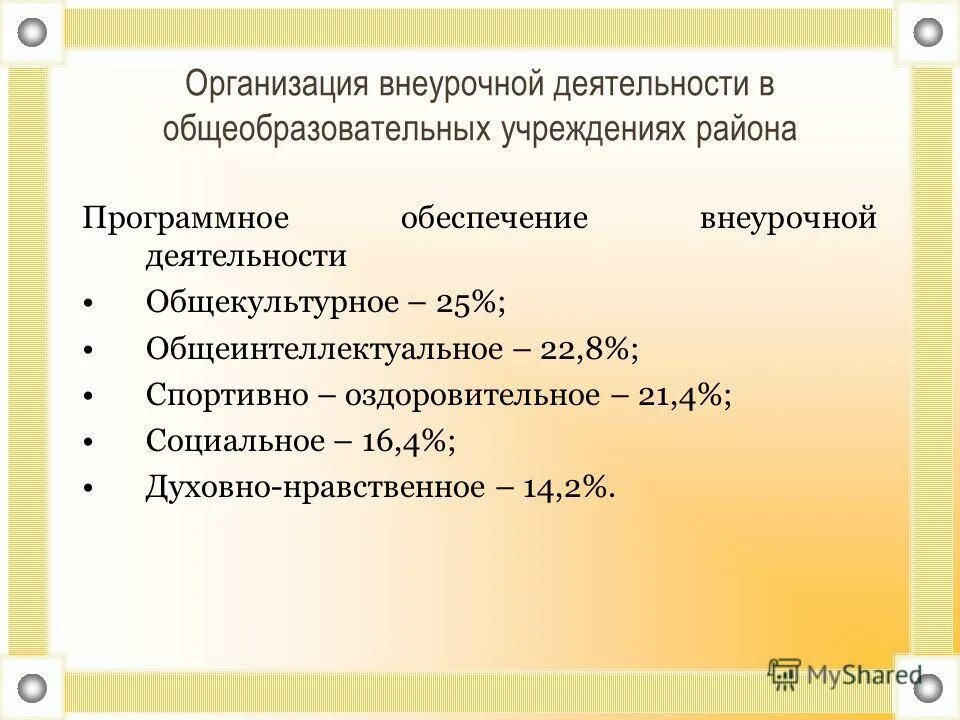 Организация внеурочной деятельности в общеобразовательных учреждениях района

Программное обеспечение внеурочной деятельности

• Общекультурное – 25%;

• Общеинтеллектуальное – 22,8%;

• Спортивно – оздоровительное – 21,4%;

• Социальное – 16,4%;

• Духовно-нравственное – 14,2%.

MyShared